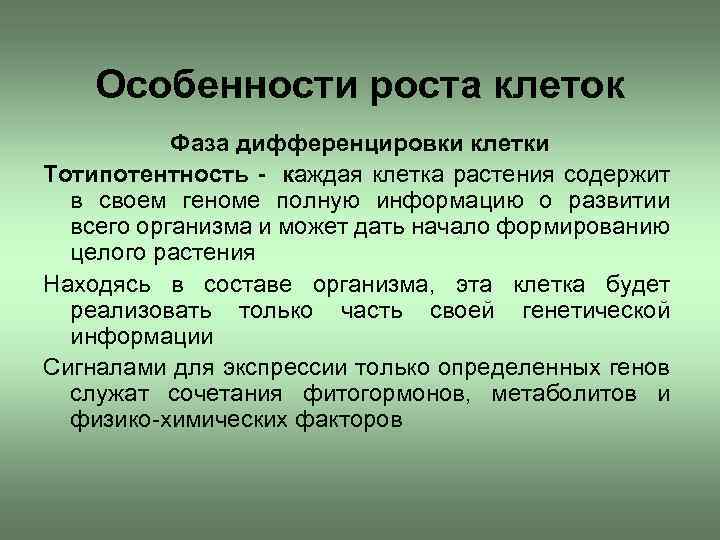 Особенности роста клеток

Фаза дифференцировки клетки

Тотипотентность - каждая клетка растения содержит в своем геноме полную информацию о развитии всего организма и может дать начало формированию целого растения

Находясь в составе организма, эта клетка будет реализовать только часть своей генетической информации

Сигналами для экспрессии только определенных генов служат сочетания фитогормонов, метаболитов и физико-химических факторов